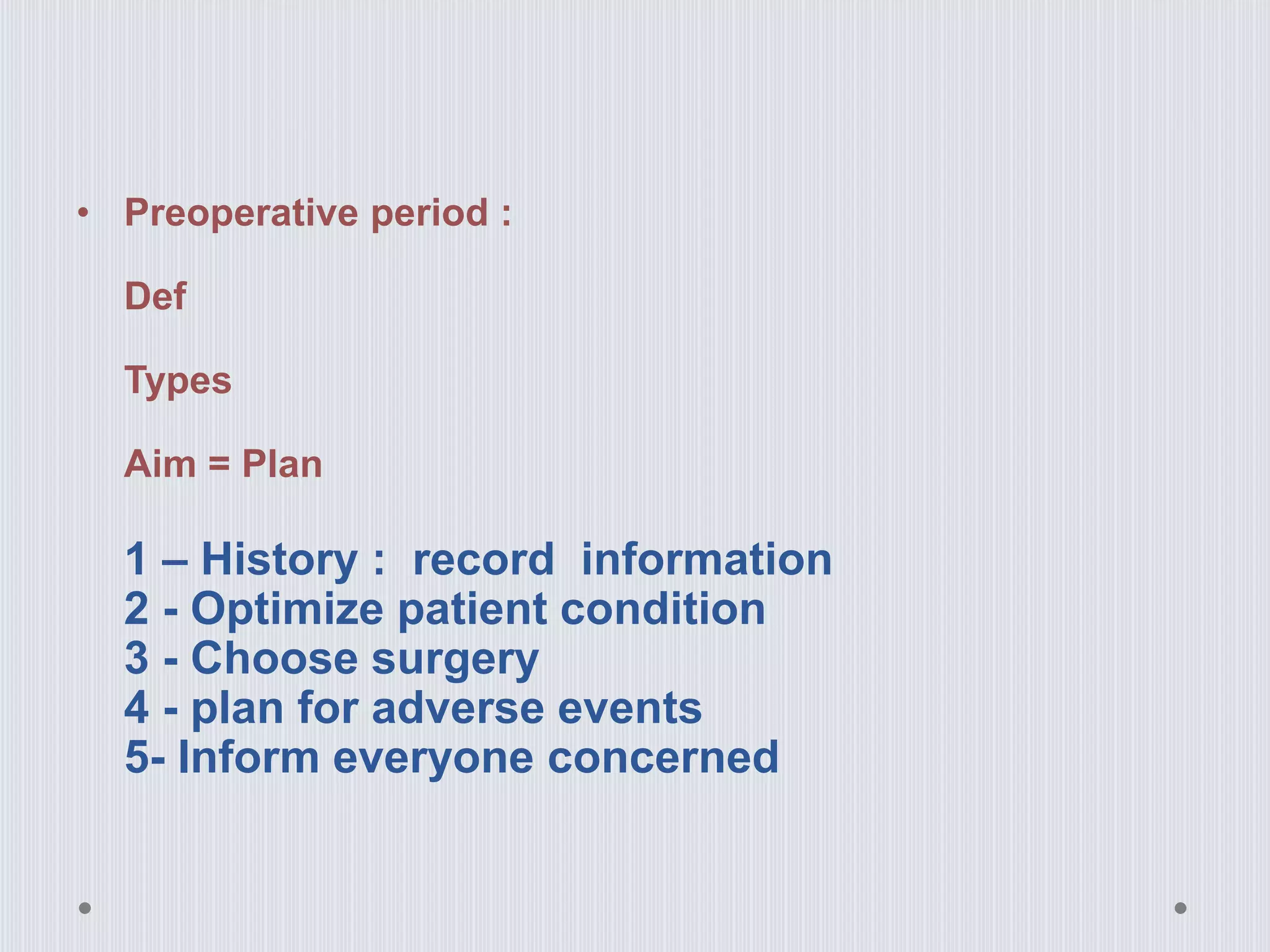 • Preoperative period :

Def

Types

Aim = Plan

1 – History : record information
2 - Optimize patient condition
3 - Choose surgery
4 - plan for adverse events
5- Inform everyone concerned